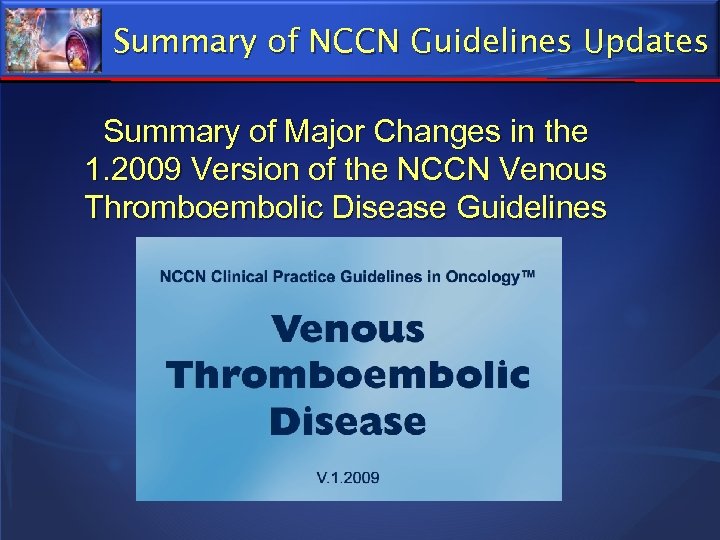 Summary of NCCN Guidelines Updates

Summary of Major Changes in the 1.2009 Version of the NCCN Venous Thromboembolic Disease Guidelines

NCCN Clinical Practice Guidelines in Oncology™

Venous Thromboembolic Disease

V.1.2009